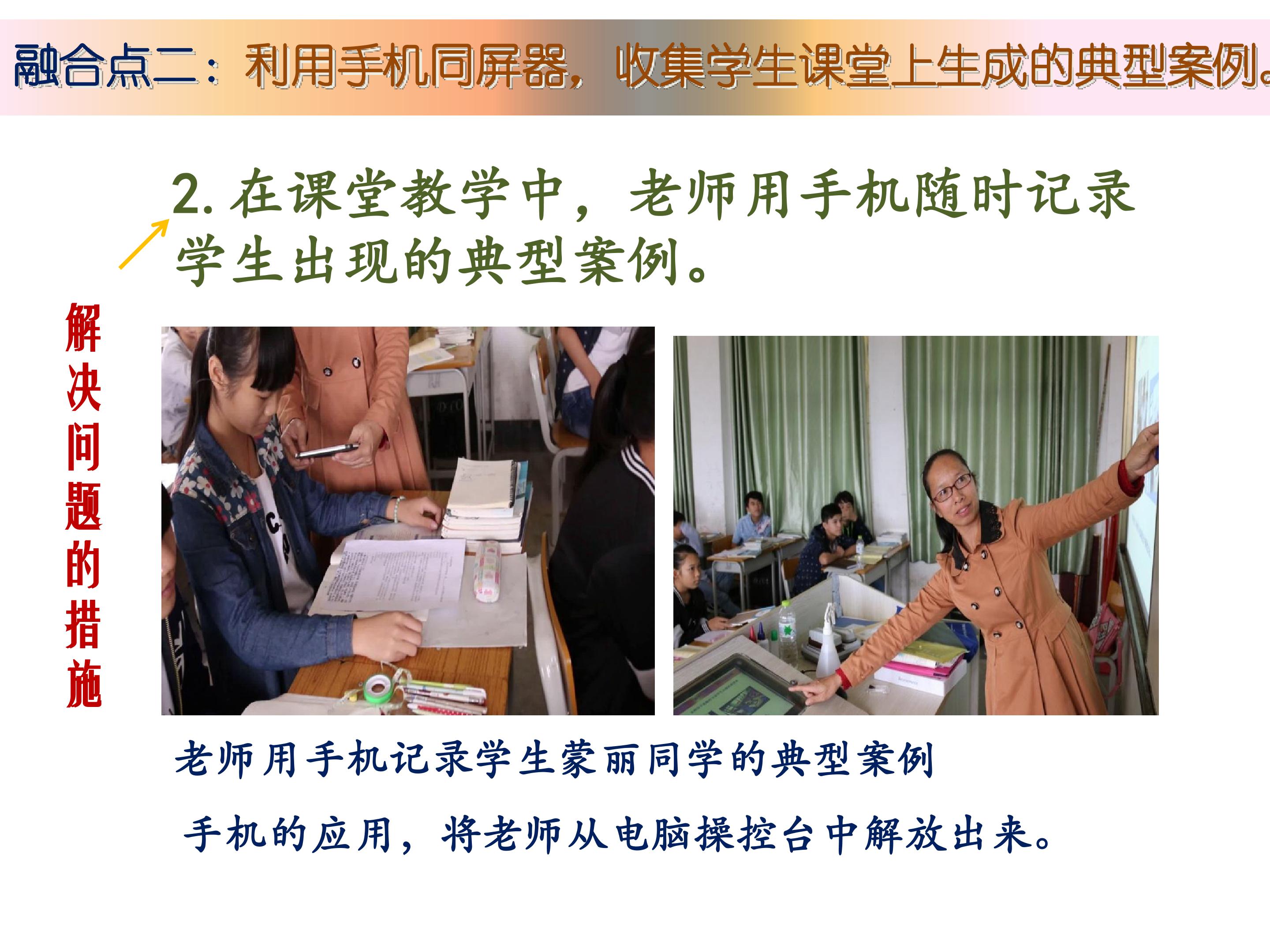 融合点二：利用手机同屏器，收集学生课堂上生成的典型案例。

2.在课堂教学中，老师用手机随时记录学生出现的典型案例。

解决问题的措施

老师用手机记录学生蒙丽同学的典型案例

手机的应用，将老师从电脑操控台中解放出来。